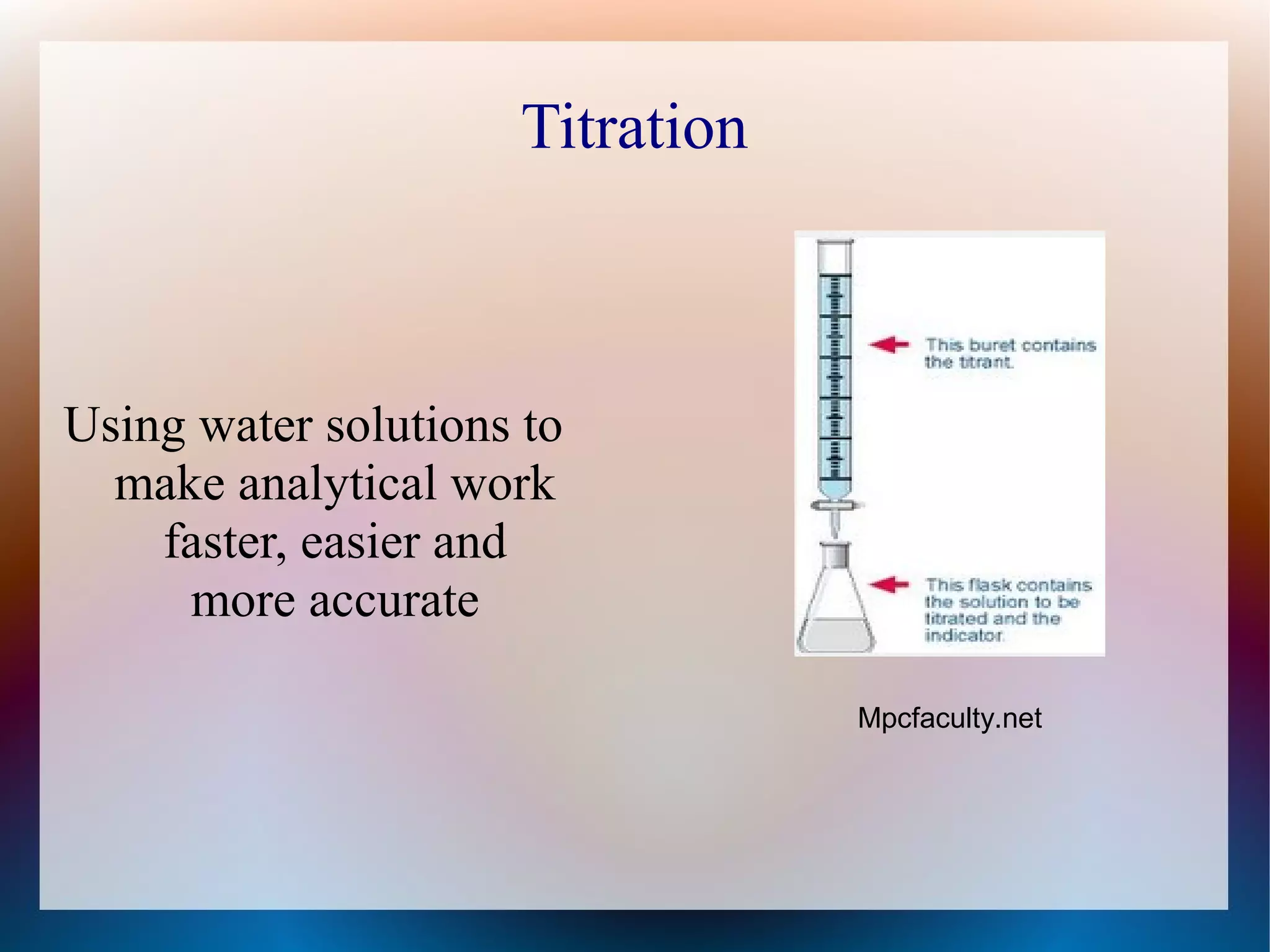 Titration

Using water solutions to make analytical work faster, easier and more accurate

This buret contains the titrant.

This flask contains the solution to be titrated and the indicator.

Mpcfaculty.net